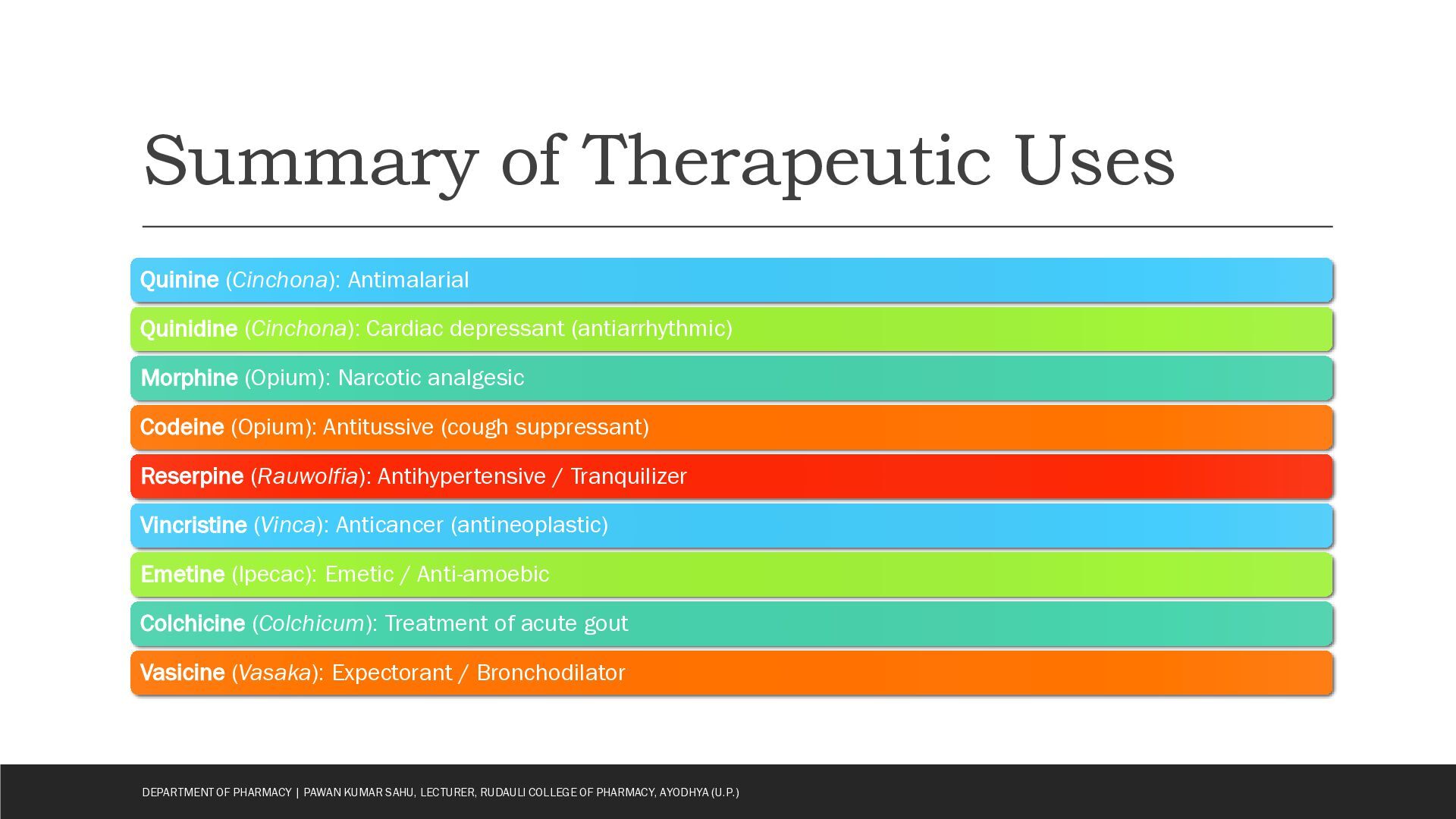 Summary of Therapeutic Uses

Quinine (Cinchona): Antimalarial

Quinidine (Cinchona): Cardiac depressant (antiarrhythmic)

Morphine (Opium): Narcotic analgesic

Codeine (Opium): Antitussive (cough suppressant)

Reserpine (Rauwolfia): Antihypertensive / Tranquilizer

Vincristine (Vinca): Anticancer (antineoplastic)

Emetine (Ipecac): Emetic / Anti-amoebic

Colchicine (Colchicum): Treatment of acute gout

Vasicine (Vasaka): Expectorant / Bronchodilator

DEPARTMENT OF PHARMACY | PAWAN KUMAR SAHU, LECTURER, RUDAULI COLLEGE OF PHARMACY, AYODHYA (U.P.)